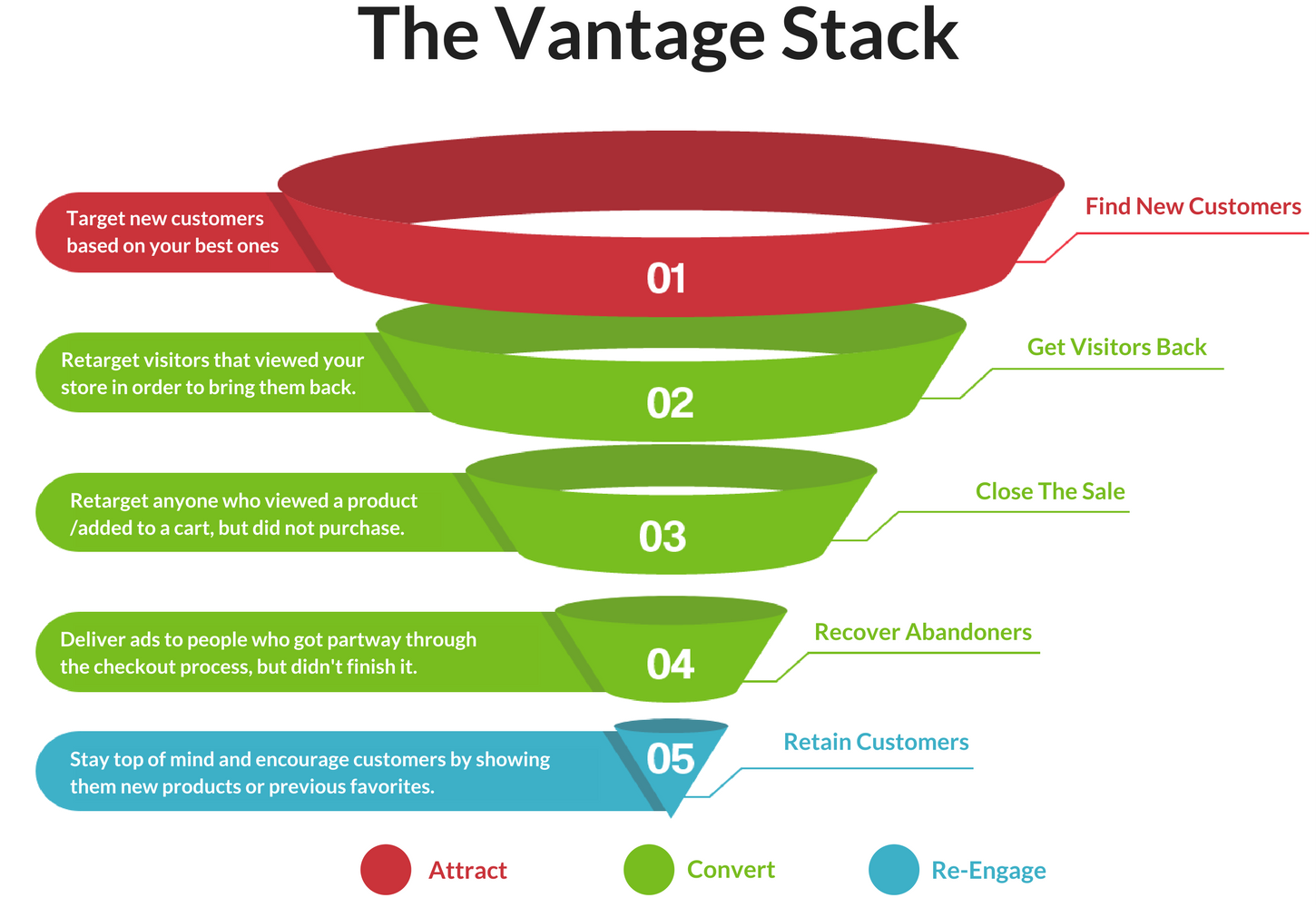 The Vantage Stack

Target new customers based on your best ones

01

Find New Customers

Retarget visitors that viewed your store in order to bring them back.

02

Get Visitors Back

Retarget anyone who viewed a product /added to a cart, but did not purchase.

03

Close The Sale

Deliver ads to people who got partway through the checkout process, but didn't finish it.

04

Recover Abandoners

Stay top of mind and encourage customers by showing them new products or previous favorites.

05

Retain Customers

Attract

Convert

Re-Engage